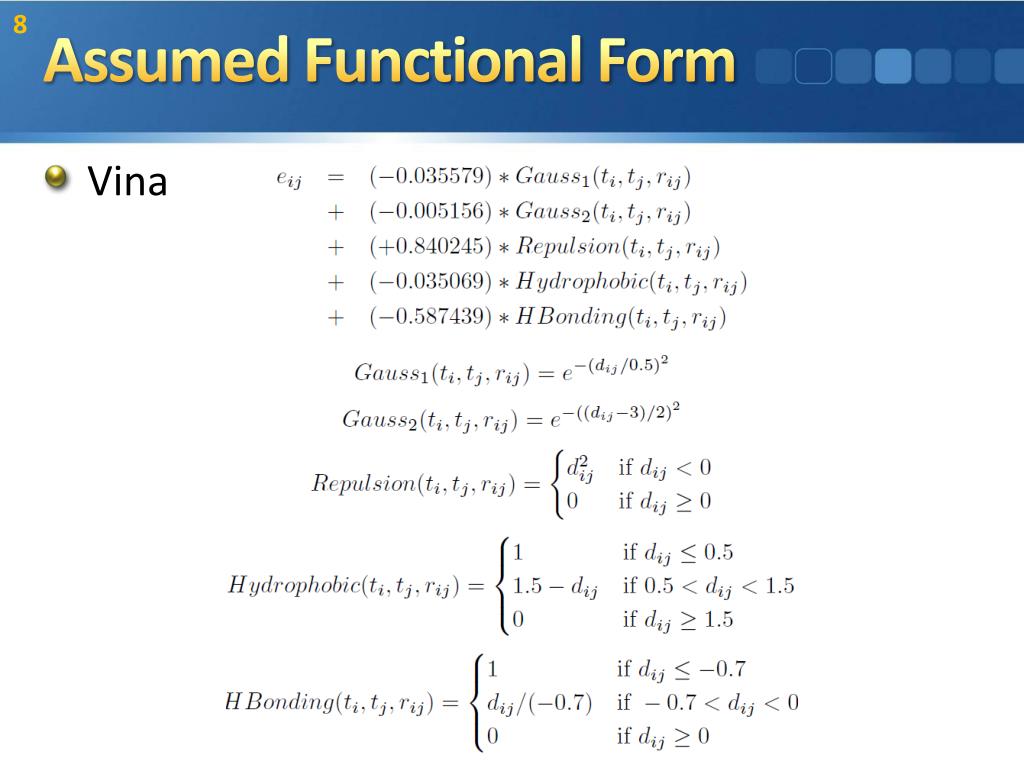 8

Assumed Functional Form

Vina

$e_{ij} = (-0.035579) * Gauss_1(t_i, t_j, r_{ij})$
$+ (-0.005156) * Gauss_2(t_i, t_j, r_{ij})$
$+ (+0.840245) * Repulsion(t_i, t_j, r_{ij})$
$+ (-0.035069) * Hydrophobic(t_i, t_j, r_{ij})$
$+ (-0.587439) * HBonding(t_i, t_j, r_{ij})$

$Gauss_1(t_i, t_j, r_{ij}) = e^{-(d_{ij}/0.5)^2}$

$Gauss_2(t_i, t_j, r_{ij}) = e^{-((d_{ij}-3)/2)^2}$

$Repulsion(t_i, t_j, r_{ij}) = \begin{cases} d_{ij}^2 & \text{if } d_{ij} < 0 \\ 0 & \text{if } d_{ij} \geq 0 \end{cases}$

$Hydrophobic(t_i, t_j, r_{ij}) = \begin{cases} 1 & \text{if } d_{ij} \leq 0.5 \\ 1.5 - d_{ij} & \text{if } 0.5 < d_{ij} < 1.5 \\ 0 & \text{if } d_{ij} \geq 1.5 \end{cases}$

$HBonding(t_i, t_j, r_{ij}) = \begin{cases} 1 & \text{if } d_{ij} \leq -0.7 \\ d_{ij}/(-0.7) & \text{if } -0.7 < d_{ij} < 0 \\ 0 & \text{if } d_{ij} \geq 0 \end{cases}$